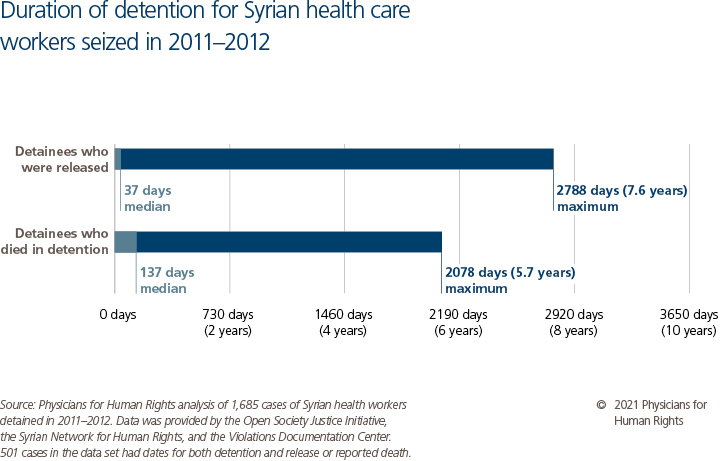 Duration of detention for Syrian health care workers seized in 2011–2012

Detainees who were released

37 days median

2788 days (7.6 years) maximum

Detainees who died in detention

137 days median

2078 days (5.7 years) maximum

0 days

730 days (2 years)

1460 days (4 years)

2190 days (6 years)

2920 days (8 years)

3650 days (10 years)

Source: Physicians for Human Rights analysis of 1,685 cases of Syrian health workers detained in 2011–2012. Data was provided by the Open Society Justice Initiative, the Syrian Network for Human Rights, and the Violations Documentation Center. 501 cases in the data set had dates for both detention and release or reported death.

© 2021 Physicians for Human Rights